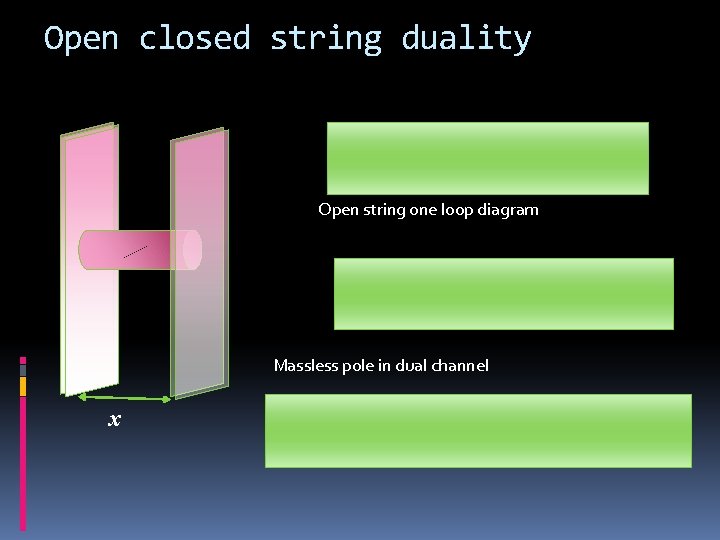 Open closed string duality

Open string one loop diagram

Massless pole in dual channel

$x$